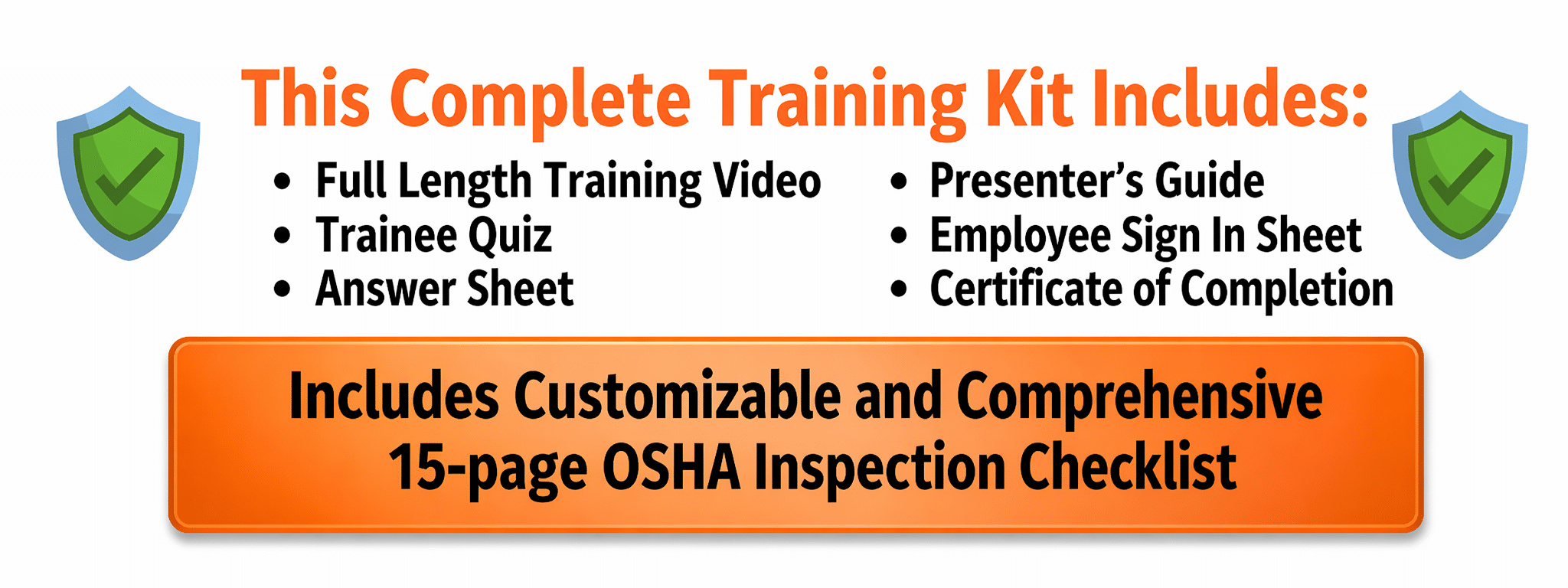 This Complete Training Kit Includes:

• Full Length Training Video
• Trainee Quiz
• Answer Sheet

• Presenter's Guide
• Employee Sign In Sheet
• Certificate of Completion

Includes Customizable and Comprehensive 15-page OSHA Inspection Checklist